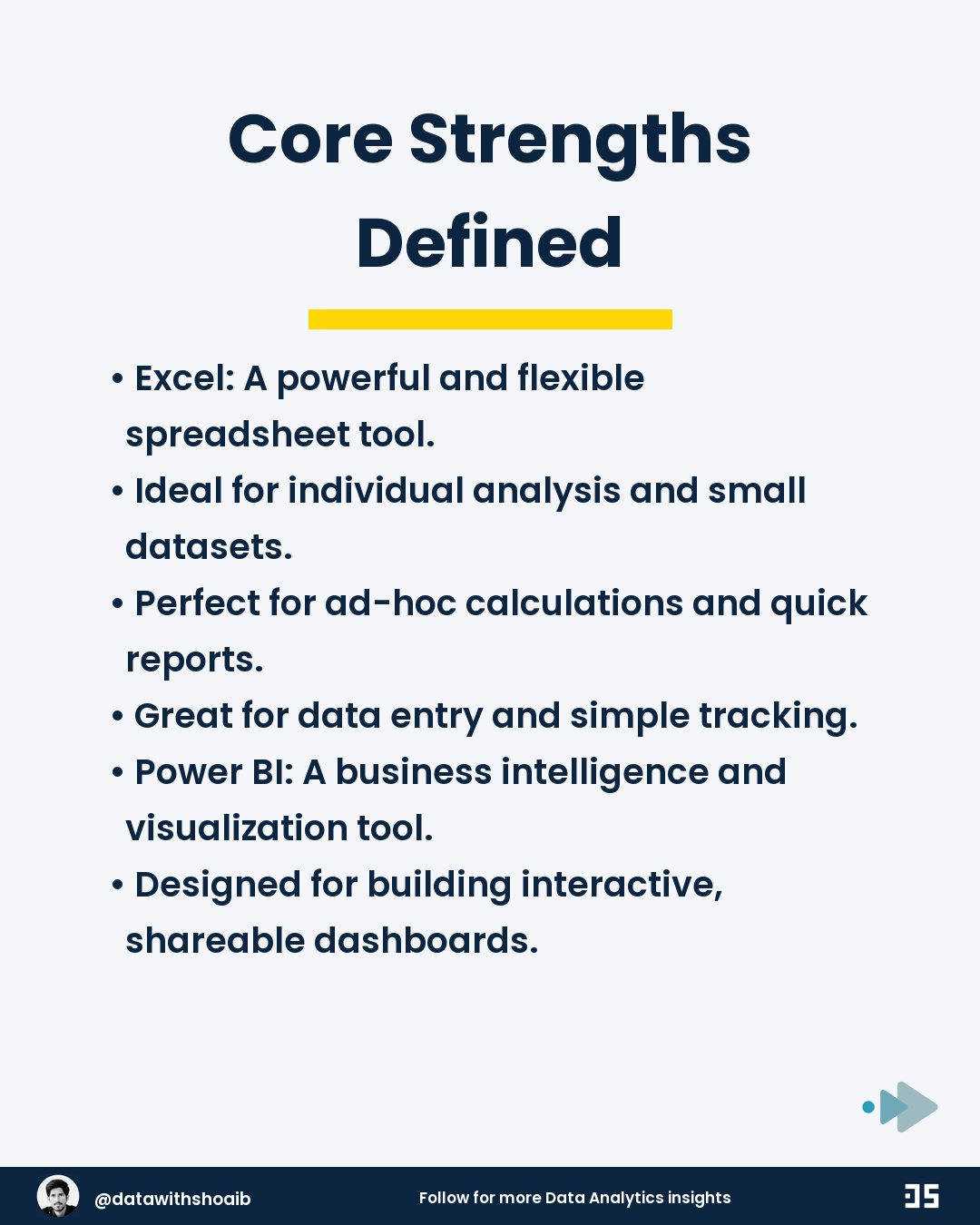 Core Strengths Defined

• Excel: A powerful and flexible spreadsheet tool.
• Ideal for individual analysis and small datasets.
• Perfect for ad-hoc calculations and quick reports.
• Great for data entry and simple tracking.
• Power BI: A business intelligence and visualization tool.
• Designed for building interactive, shareable dashboards.

@datawithshoaib

Follow for more Data Analytics insights

DS